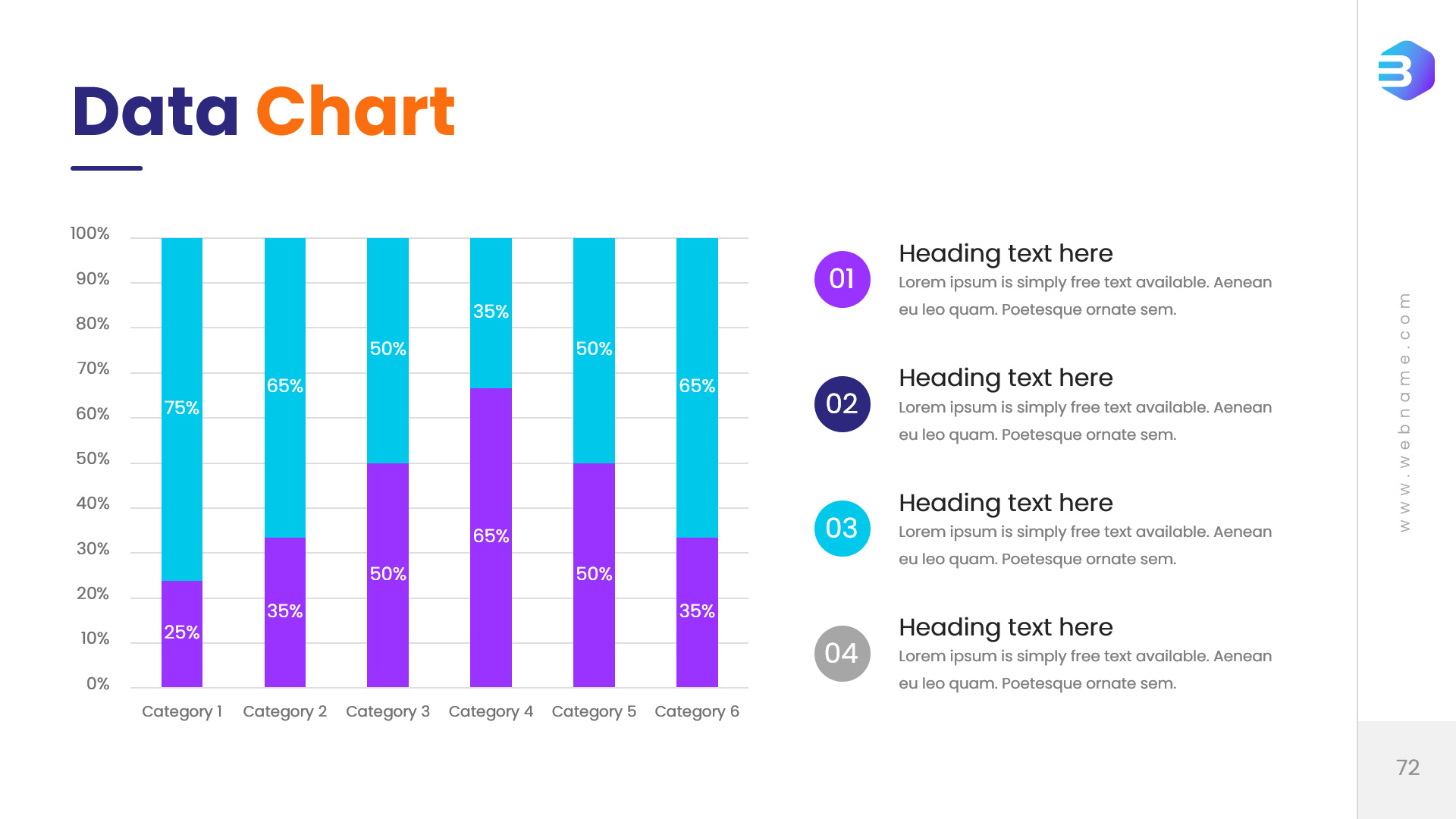 Data Chart

100%
90%
80%
70%
60%
50%
40%
30%
20%
10%
0%

75%
25%
65%
35%
50%
50%
35%
65%
50%
50%
65%
35%

Category 1 Category 2 Category 3 Category 4 Category 5 Category 6

01
Heading text here
Lorem ipsum is simply free text available. Aenean eu leo quam. Poetesque ornate sem.

02
Heading text here
Lorem ipsum is simply free text available. Aenean eu leo quam. Poetesque ornate sem.

03
Heading text here
Lorem ipsum is simply free text available. Aenean eu leo quam. Poetesque ornate sem.

04
Heading text here
Lorem ipsum is simply free text available. Aenean eu leo quam. Poetesque ornate sem.

www.webname.com

72